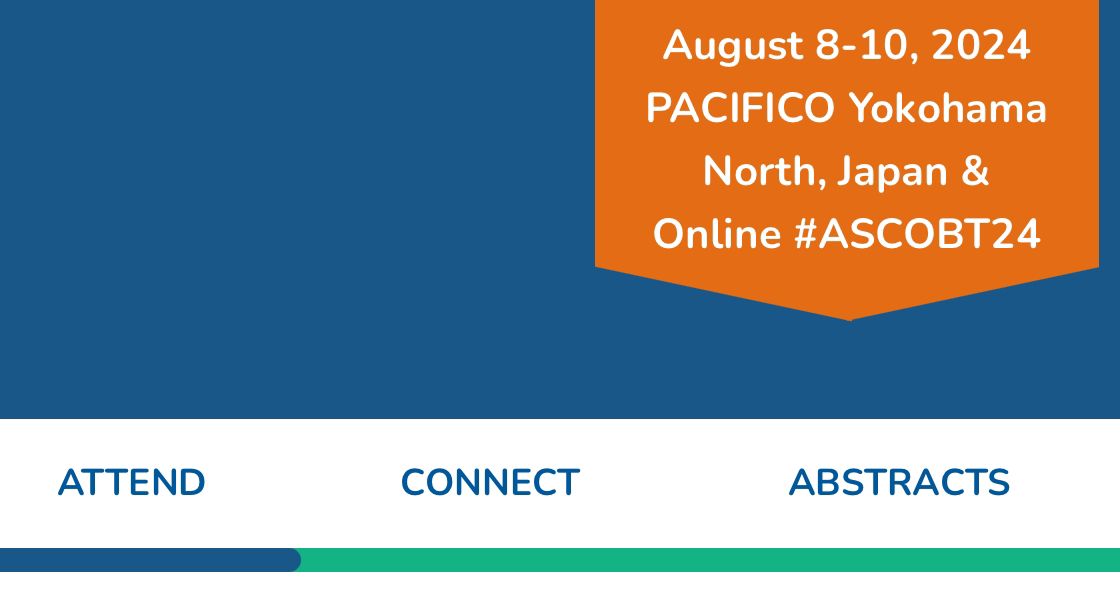 August 8-10, 2024
PACIFICO Yokohama North, Japan & Online #ASCOBT24

ATTEND

CONNECT

ABSTRACTS